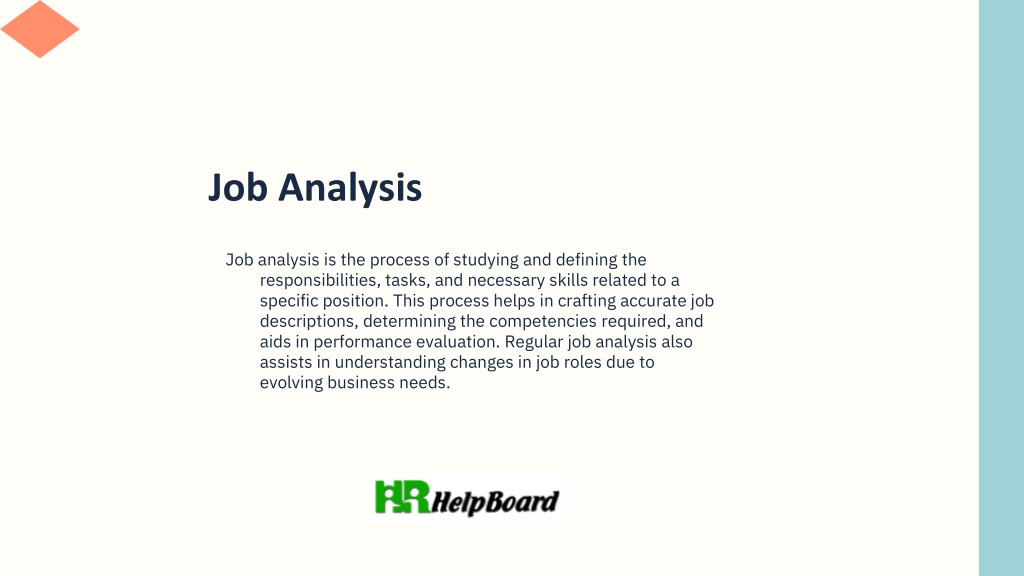 Job Analysis

Job analysis is the process of studying and defining the responsibilities, tasks, and necessary skills related to a specific position. This process helps in crafting accurate job descriptions, determining the competencies required, and aids in performance evaluation. Regular job analysis also assists in understanding changes in job roles due to evolving business needs.

HR HelpBoard